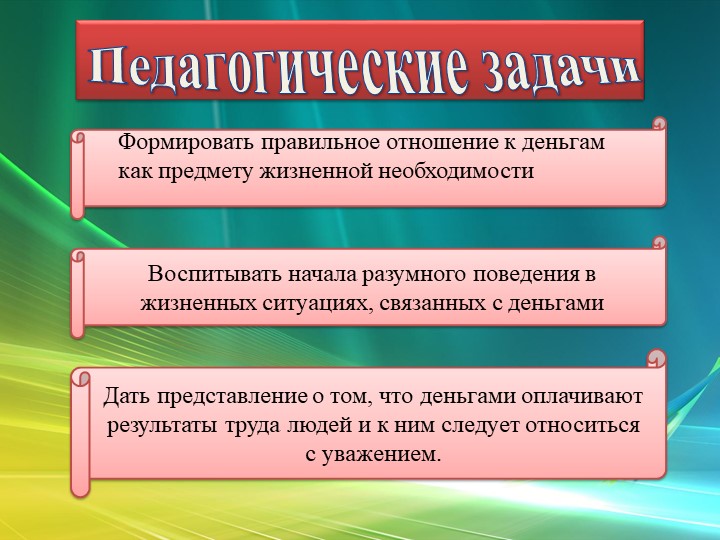 Педагогические задачи

Формировать правильное отношение к деньгам как предмету жизненной необходимости

Воспитывать начала разумного поведения в жизненных ситуациях, связанных с деньгами

Дать представление о том, что деньгами оплачивают результаты труда людей и к ним следует относиться с уважением.